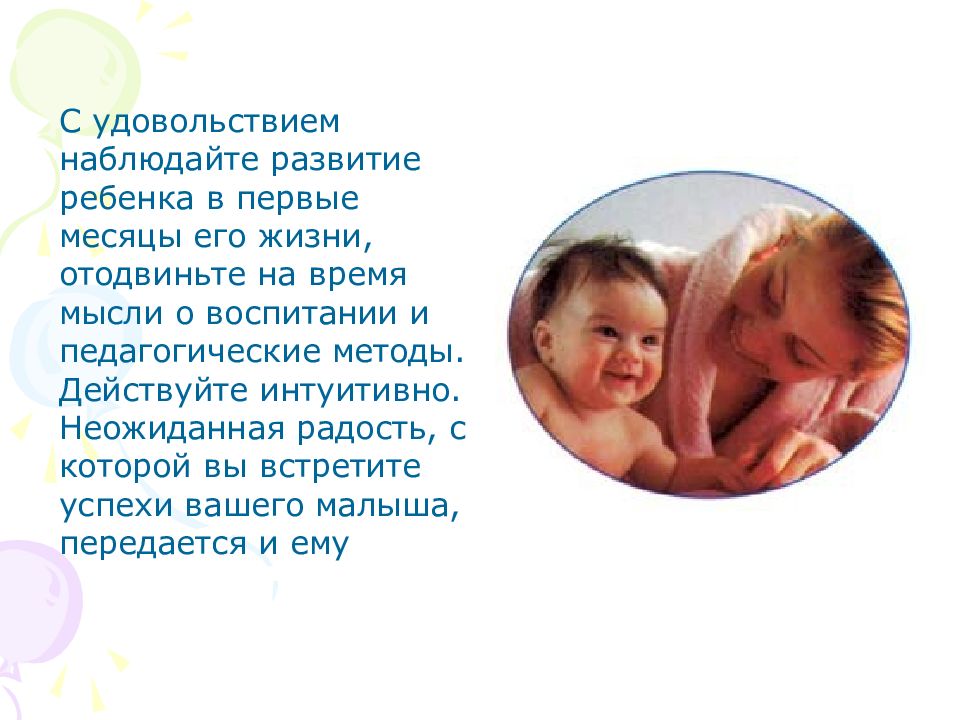 С удовольствием наблюдайте развитие ребенка в первые месяцы его жизни, отодвиньте на время мысли о воспитании и педагогические методы. Действуйте интуитивно. Неожиданная радость, с которой вы встретите успехи вашего малыша, передается и ему